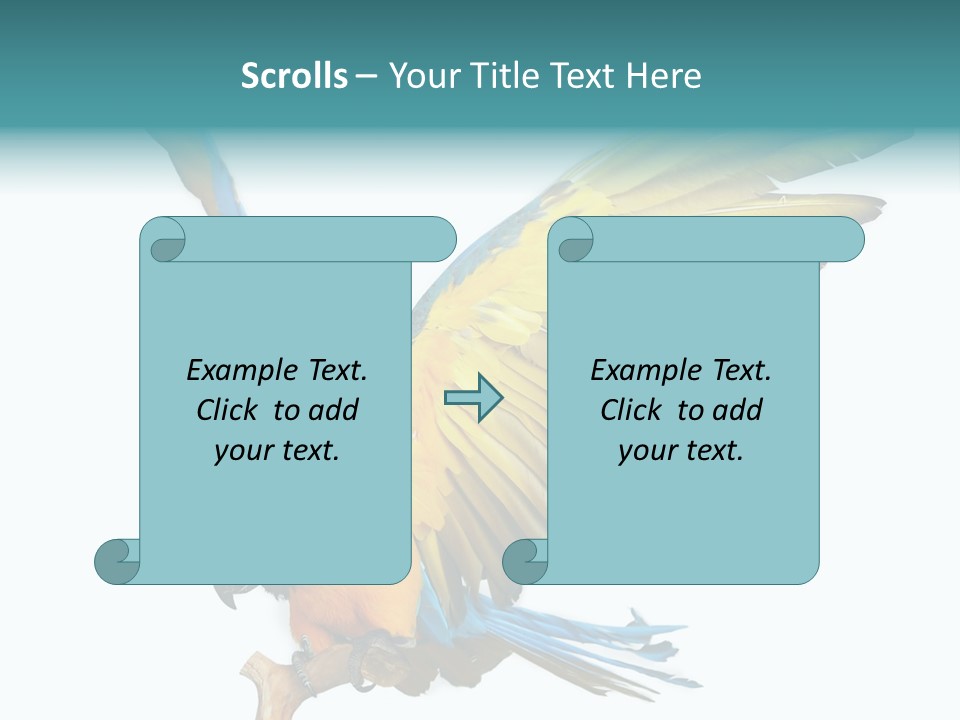 Scrolls – Your Title Text Here

Example Text. Click to add your text.

Example Text. Click to add your text.